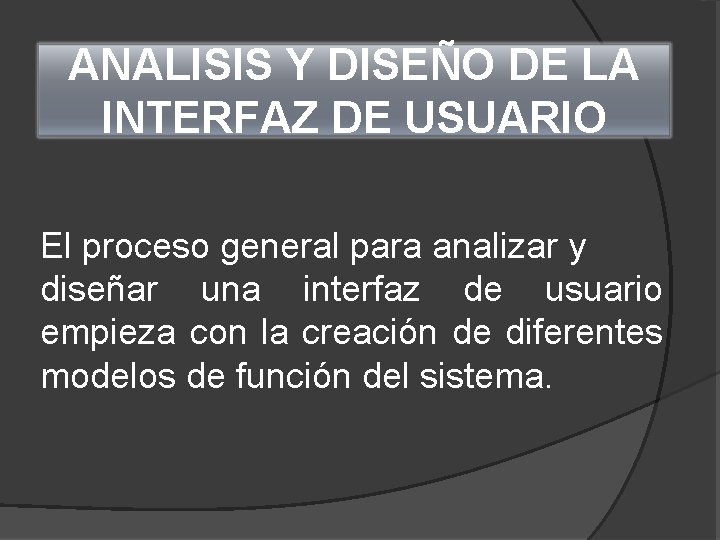 ANALISIS Y DISEÑO DE LA INTERFAZ DE USUARIO

El proceso general para analizar y diseñar una interfaz de usuario empieza con la creación de diferentes modelos de función del sistema.